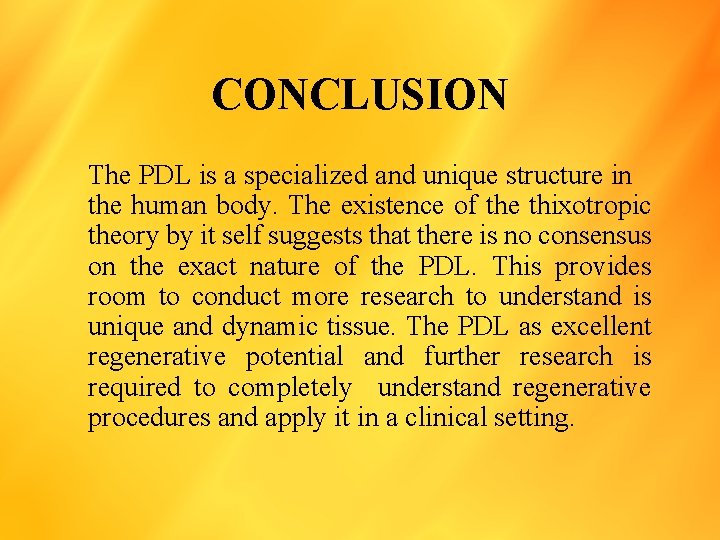 CONCLUSION

The PDL is a specialized and unique structure in the human body. The existence of the thixotropic theory by it self suggests that there is no consensus on the exact nature of the PDL. This provides room to conduct more research to understand is unique and dynamic tissue. The PDL as excellent regenerative potential and further research is required to completely understand regenerative procedures and apply it in a clinical setting.